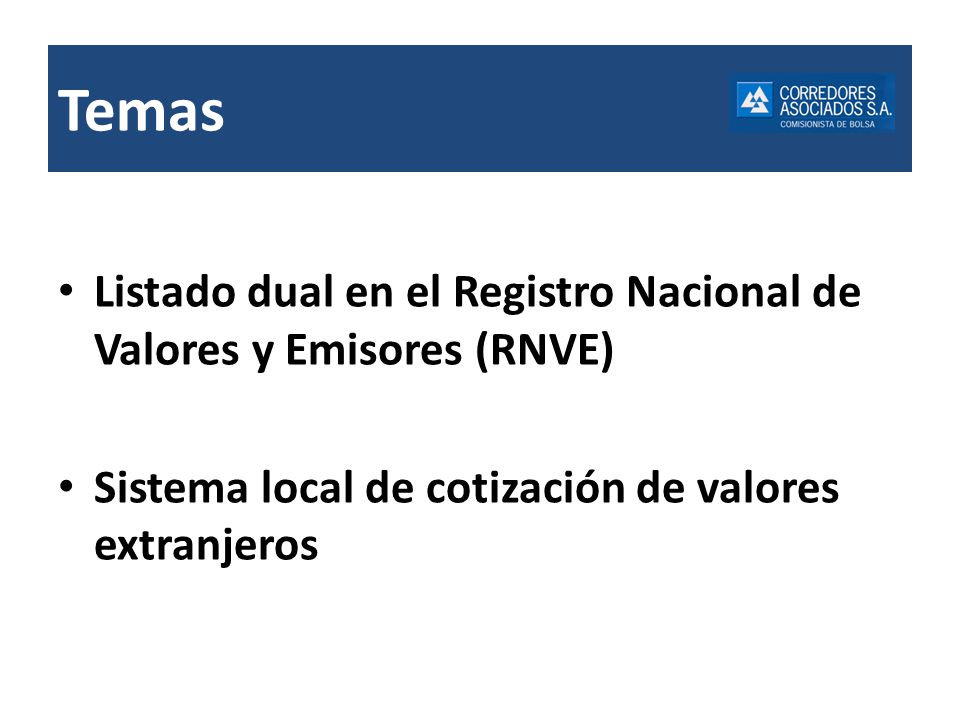 Temas

CORREDORES ASOCIADOS S.A.
COMISIONISTA DE BOLSA

• Listado dual en el Registro Nacional de Valores y Emisores (RNVE)

• Sistema local de cotización de valores extranjeros